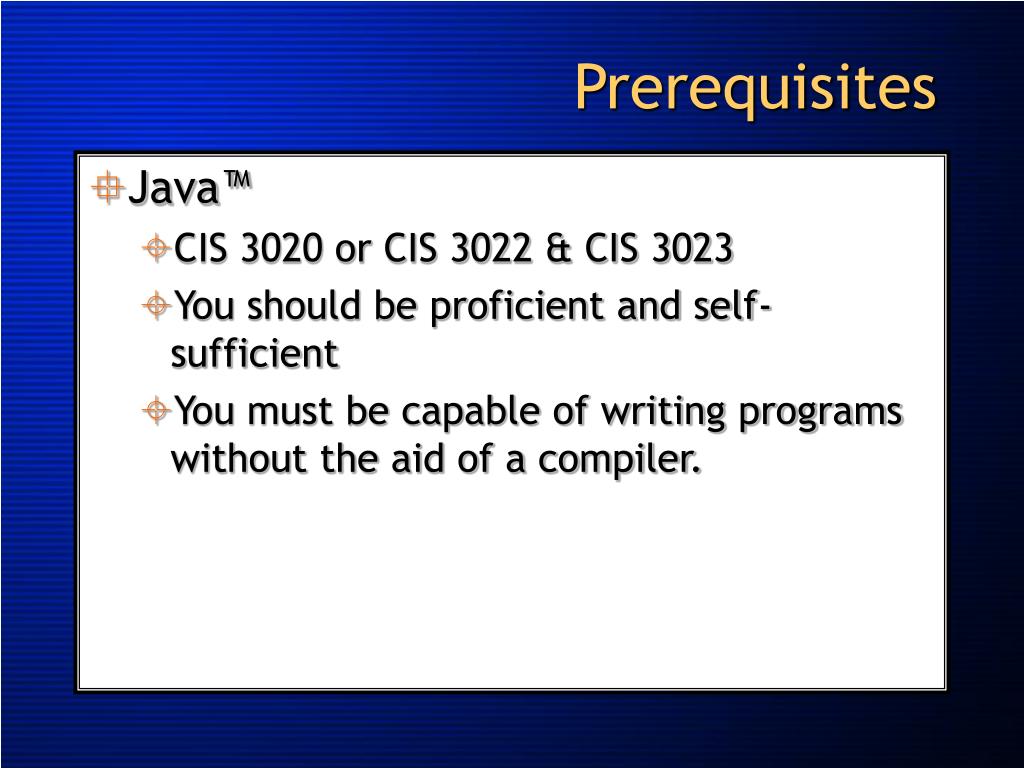 Prerequisites

Java™

CIS 3020 or CIS 3022 & CIS 3023

You should be proficient and self-sufficient

You must be capable of writing programs without the aid of a compiler.